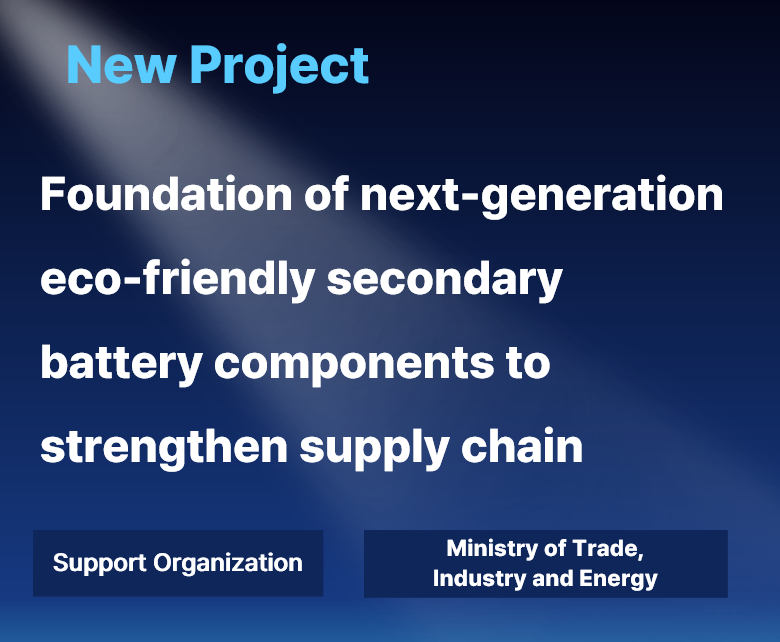 New Project

Foundation of next-generation eco-friendly secondary battery components to strengthen supply chain

Support Organization

Ministry of Trade, Industry and Energy